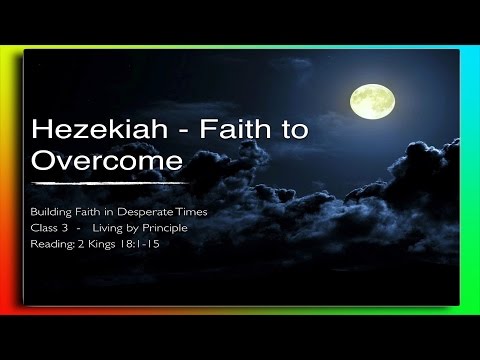 Hezekiah - Faith to Overcome

Building Faith in Desperate Times
Class 3 - Living by Principle
Reading: 2 Kings 18:1-15